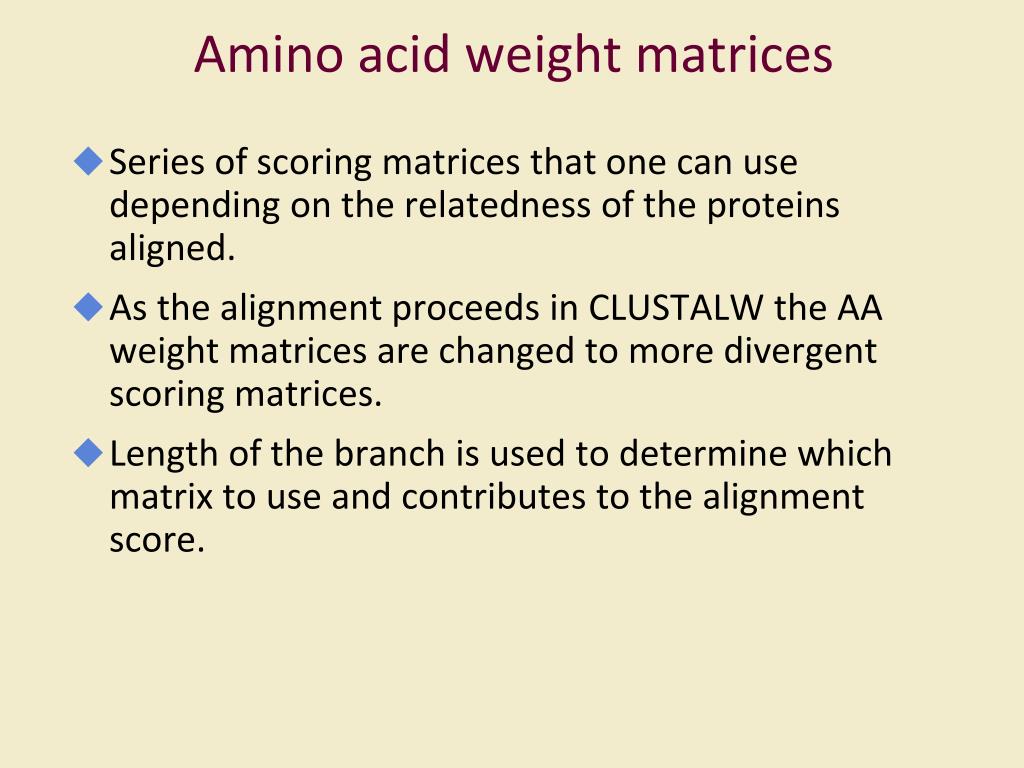 Amino acid weight matrices

Series of scoring matrices that one can use depending on the relatedness of the proteins aligned.

As the alignment proceeds in CLUSTALW the AA weight matrices are changed to more divergent scoring matrices.

Length of the branch is used to determine which matrix to use and contributes to the alignment score.